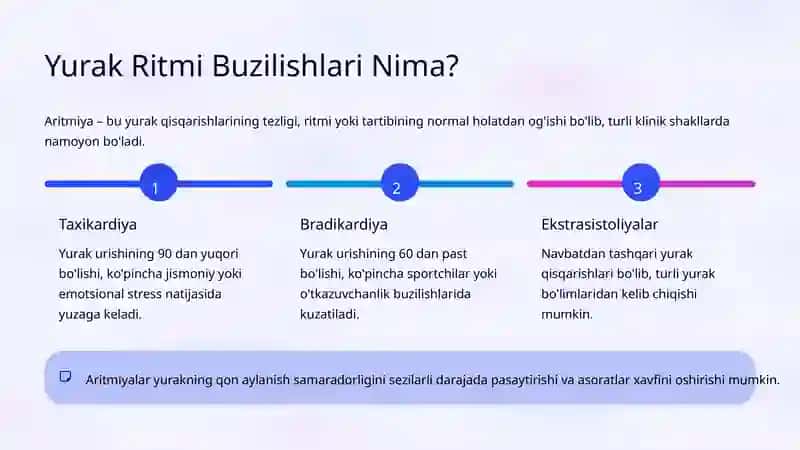 Yurak Ritmi Buzilishlari Nima?

Aritmiya – bu yurak qisqarishlarining tezligi, ritmi yoki tartibining normal holatdan og'ishi bo'lib, turli klinik shakllarda namoyon bo'ladi.

1

Taxikardiya

Yurak urishining 90 dan yuqori bo'lishi, ko'pincha jismoniy yoki emotsional stress natijasida yuzaga keladi.

2

Bradikardiya

Yurak urishining 60 dan past bo'lishi, ko'pincha sportchilar yoki o'tkazuvchanlik buzilishlarida kuzatiladi.

3

Ekstrasistoliyalar

Navbatdan tashqari yurak qisqarishlari bo'lib, turli yurak bo'limlaridan kelib chiqishi mumkin.

Aritmiyalar yurakning qon aylanish samaradorligini sezilarli darajada pasaytirishi va asoratlar xavfini oshirishi mumkin.